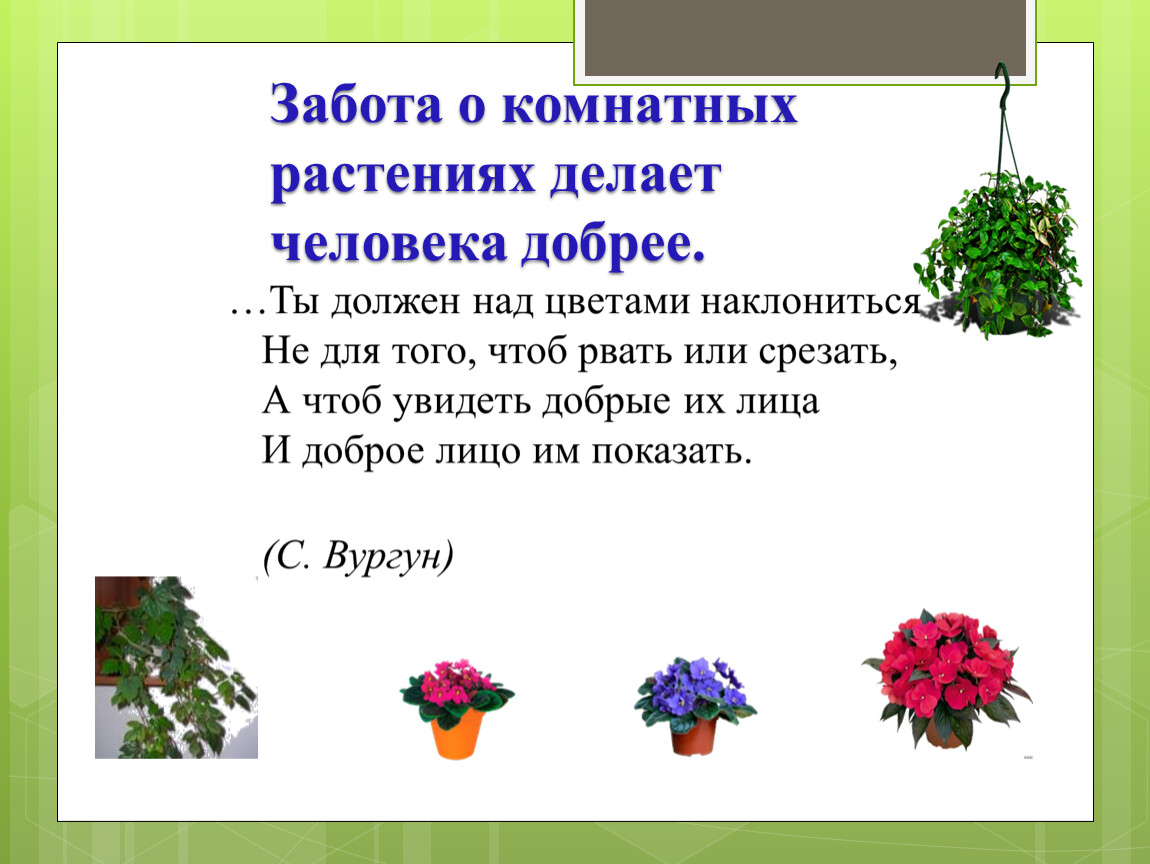 Забота о комнатных растениях делает человека добрее.

…Ты должен над цветами наклониться
Не для того, чтоб рвать или срезать,
А чтоб увидеть добрые их лица
И доброе лицо им показать.

(С. Вургун)